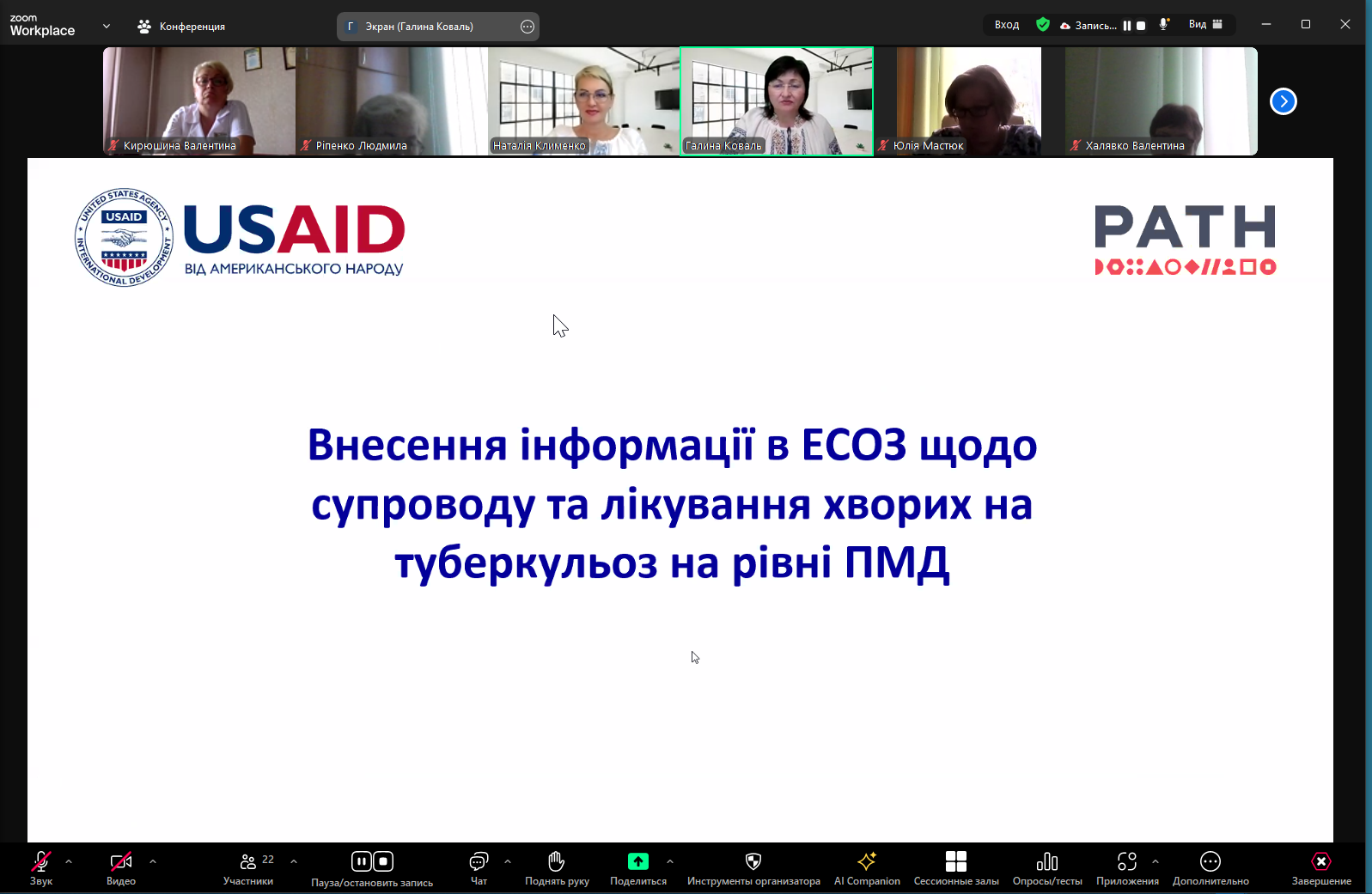 zoom Workplace

Конференция

Г Экран (Галина Коваль)

Вход

Запись...

Вид

Кирюшина Валентина

Ріпенко Людмила

Наталія Клименко

Галина Коваль

Юлія Мастюк

Халявко Валентина

UNITED STATES AGENCY INTERNATIONAL DEVELOPMENT USAID

USAID ВІД АМЕРИКАНСЬКОГО НАРОДУ

PATH

Внесення інформації в ЕСОЗ щодо супроводу та лікування хворих на туберкульоз на рівні ПМД

Звук

Видео

22 Участники

Пауза/остановить запись

Чат

Поднять руку

Поделиться

Инструменты организатора

AI Companion

Сессионные залы

Опросы/тесты

Приложения

Дополнительно

Завершение